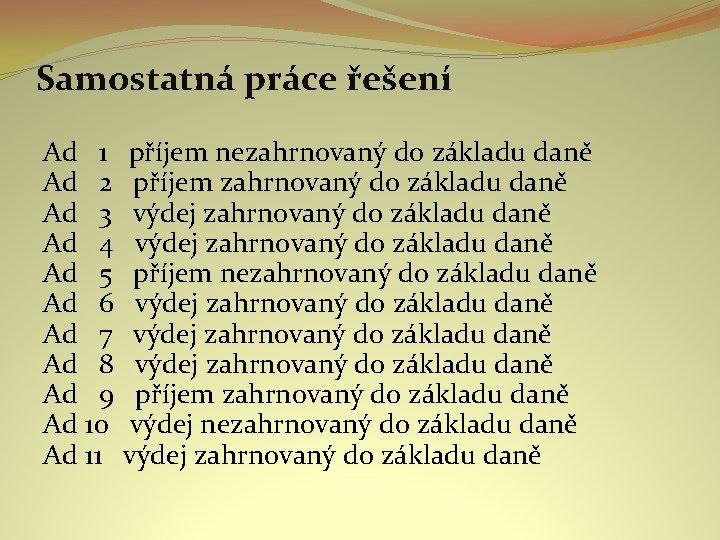 Samostatná práce řešení

Ad 1 příjem nezahrnovaný do základu daně
Ad 2 příjem zahrnovaný do základu daně
Ad 3 výdej zahrnovaný do základu daně
Ad 4 výdej zahrnovaný do základu daně
Ad 5 příjem nezahrnovaný do základu daně
Ad 6 výdej zahrnovaný do základu daně
Ad 7 výdej zahrnovaný do základu daně
Ad 8 výdej zahrnovaný do základu daně
Ad 9 příjem zahrnovaný do základu daně
Ad 10 výdej nezahrnovaný do základu daně
Ad 11 výdej zahrnovaný do základu daně